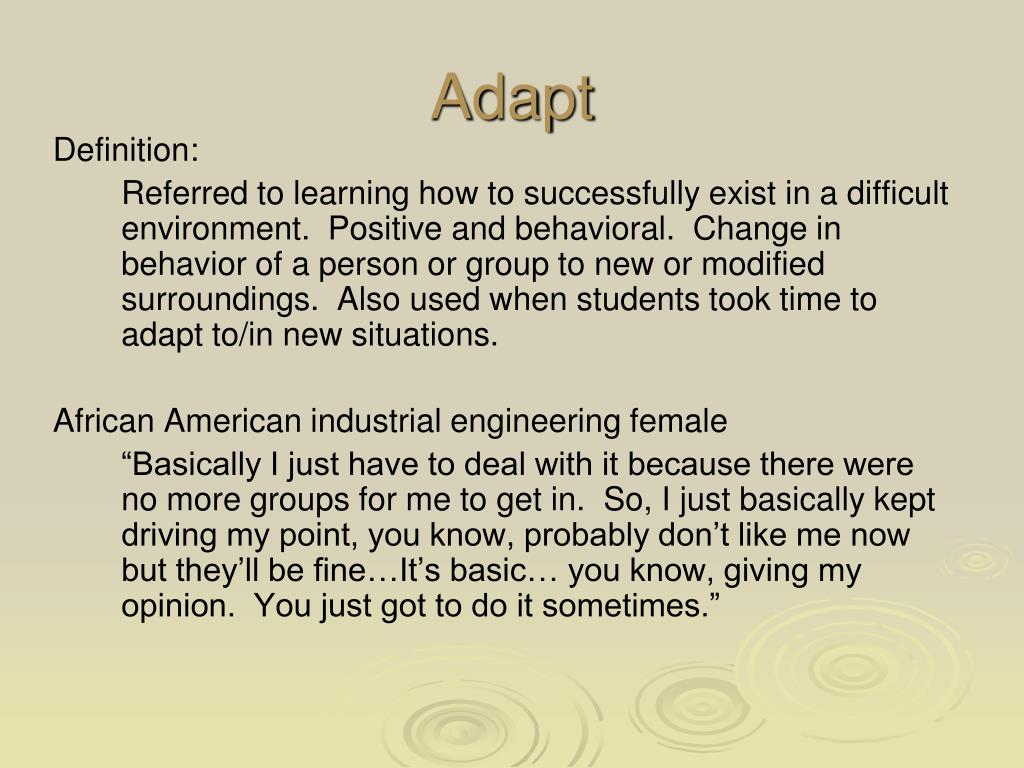 Adapt

Definition:

Referred to learning how to successfully exist in a difficult environment.  Positive and behavioral.  Change in behavior of a person or group to new or modified surroundings.  Also used when students took time to adapt to/in new situations.

African American industrial engineering female

“Basically I just have to deal with it because there were no more groups for me to get in.  So, I just basically kept driving my point, you know, probably don’t like me now but they’ll be fine…It’s basic… you know, giving my opinion.  You just got to do it sometimes.”